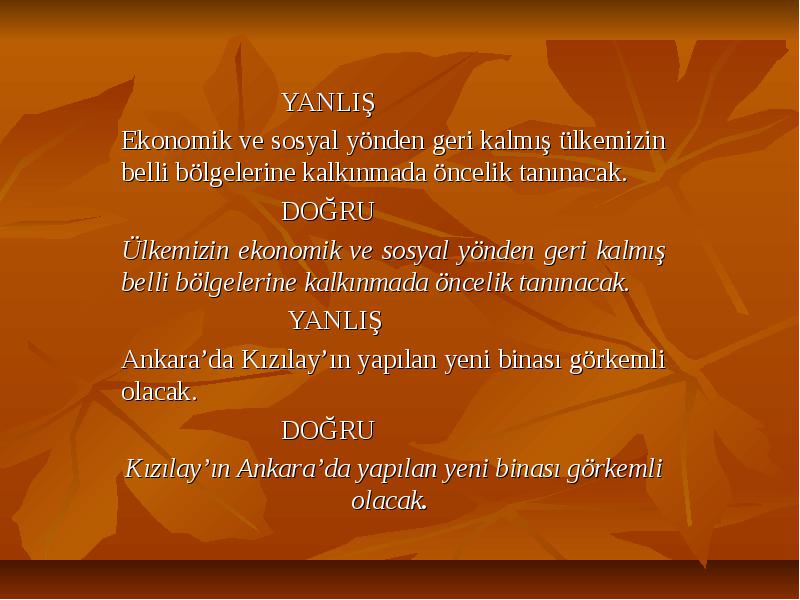 YANLIŞ

Ekonomik ve sosyal yönden geri kalmış ülkemizin belli bölgelerine kalkınmada öncelik tanınacak.

DOĞRU

Ülkemizin ekonomik ve sosyal yönden geri kalmış belli bölgelerine kalkınmada öncelik tanınacak.

YANLIŞ

Ankara’da Kızılay’ın yapılan yeni binası görkemli olacak.

DOĞRU

Kızılay’ın Ankara’da yapılan yeni binası görkemli olacak.